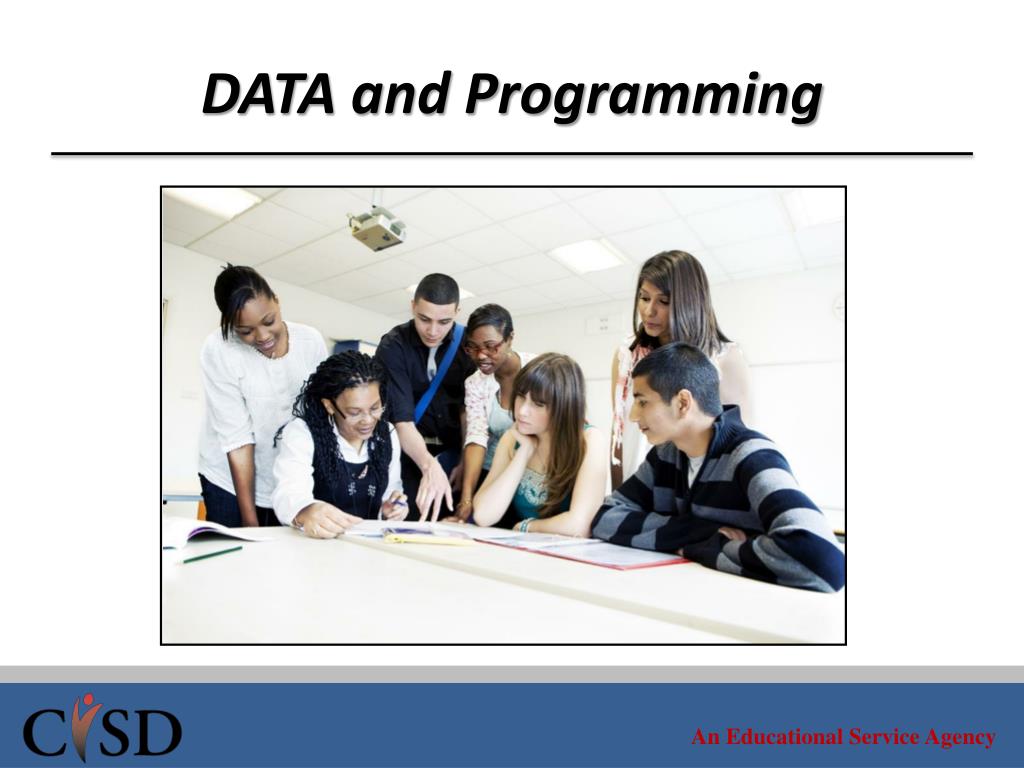 DATA and Programming

CISD

An Educational Service Agency